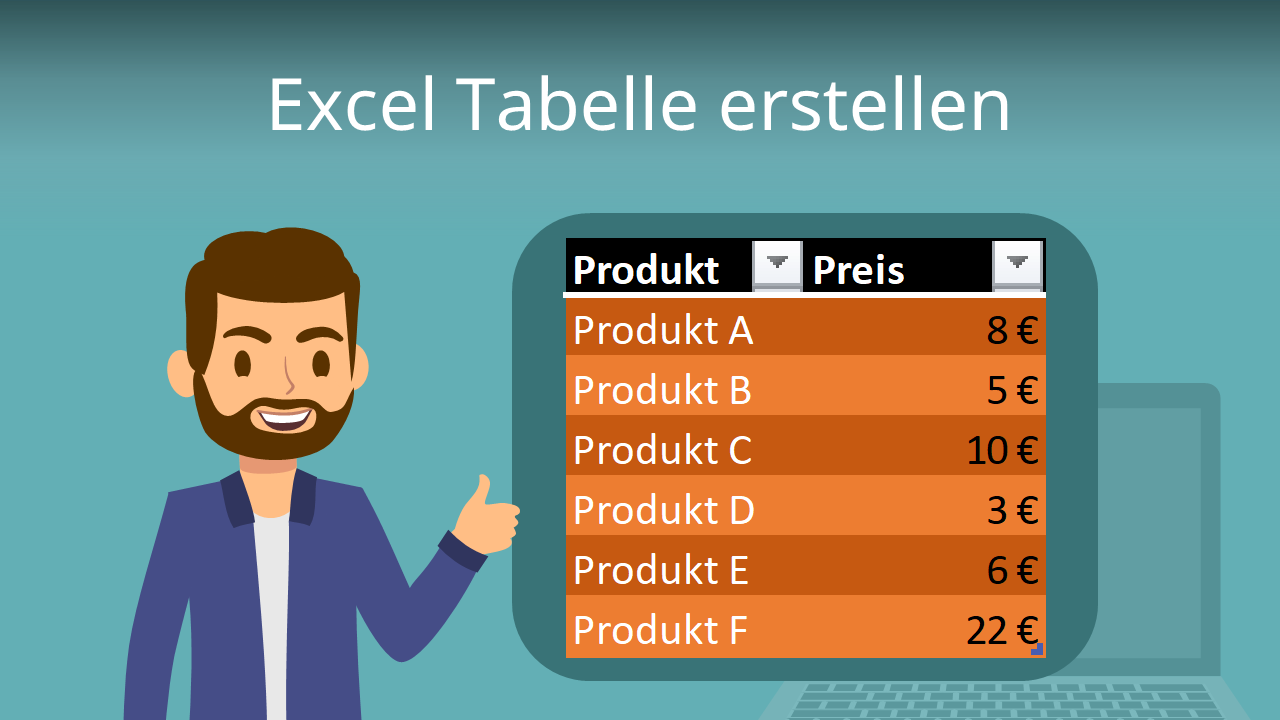 Excel Tabelle erstellen

| Produkt | Preis |
|---|---|
| Produkt A | 8 € |
| Produkt B | 5 € |
| Produkt C | 10 € |
| Produkt D | 3 € |
| Produkt E | 6 € |
| Produkt F | 22 € |